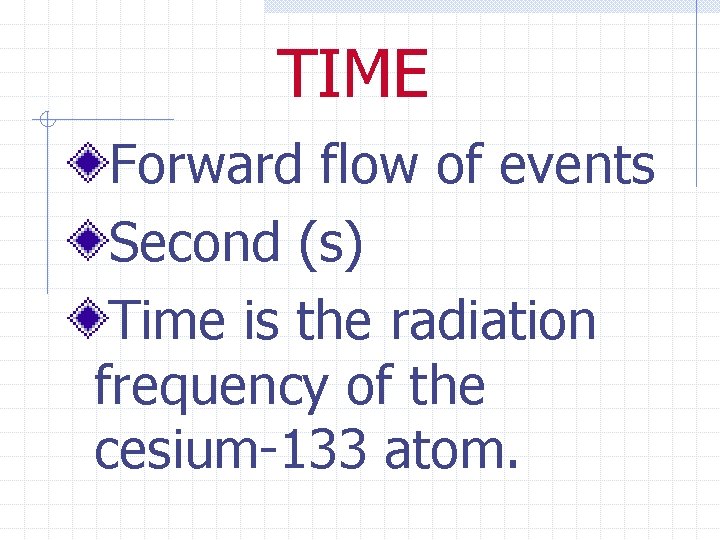 TIME

Forward flow of events

Second (s)

Time is the radiation frequency of the cesium-133 atom.